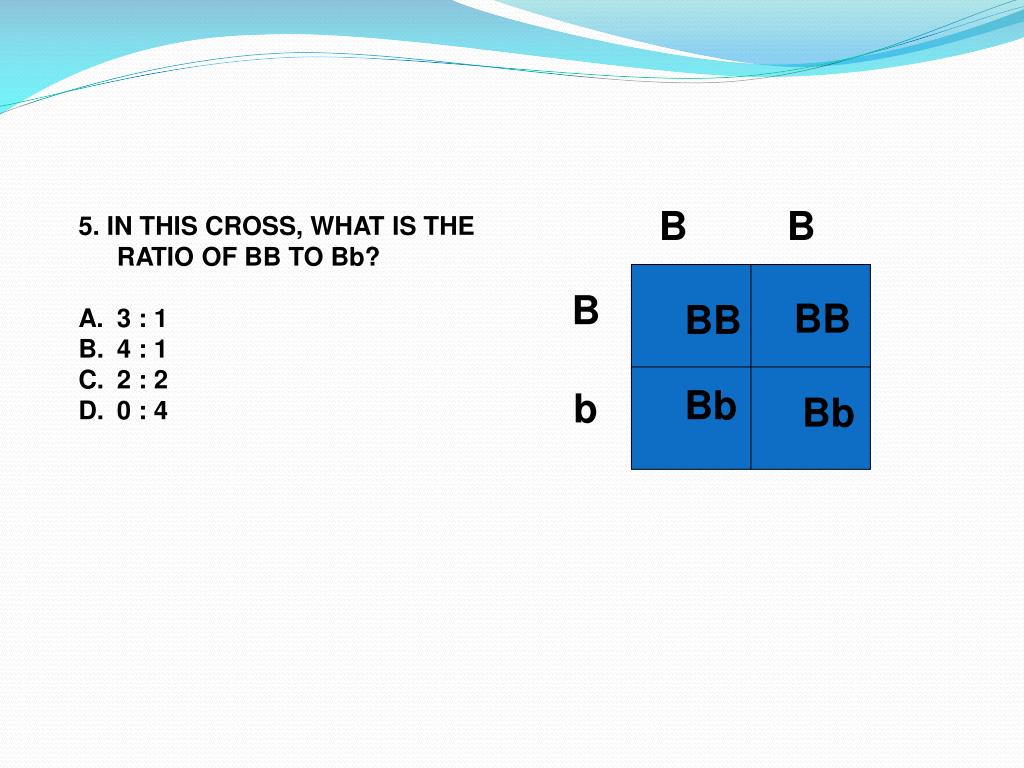 5. IN THIS CROSS, WHAT IS THE RATIO OF BB TO Bb?

A. 3 : 1
B. 4 : 1
C. 2 : 2
D. 0 : 4

|   | B | B |
|---|---|---|
| B | BB | BB |
| b | Bb | Bb |